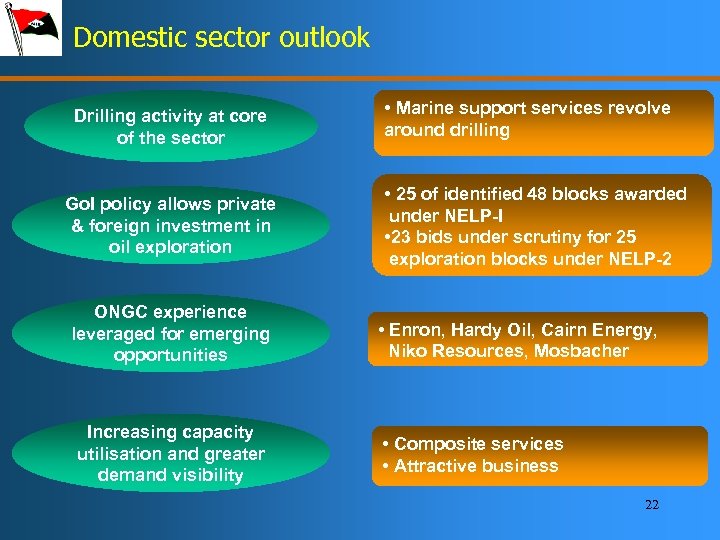 Domestic sector outlook

Drilling activity at core of the sector

• Marine support services revolve around drilling

GoI policy allows private & foreign investment in oil exploration

• 25 of identified 48 blocks awarded under NELP-I
•23 bids under scrutiny for 25 exploration blocks under NELP-2

ONGC experience leveraged for emerging opportunities

• Enron, Hardy Oil, Cairn Energy, Niko Resources, Mosbacher

Increasing capacity utilisation and greater demand visibility

• Composite services
• Attractive business

22